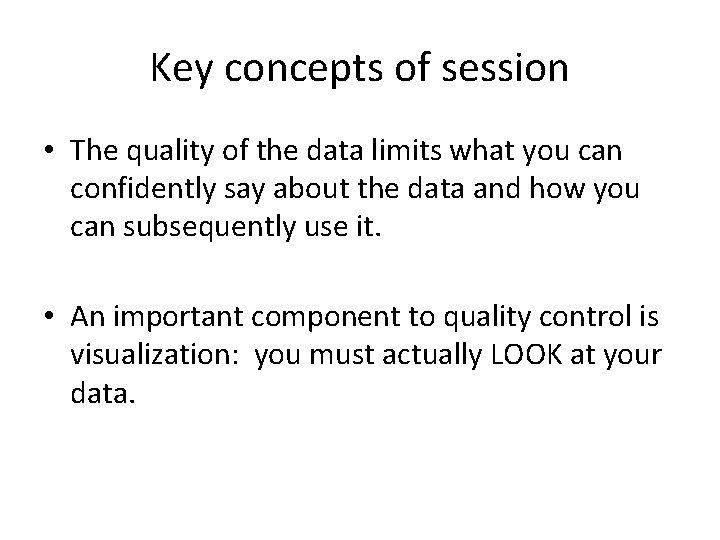 Key concepts of session

• The quality of the data limits what you can confidently say about the data and how you can subsequently use it.

• An important component to quality control is visualization:  you must actually LOOK at your data.